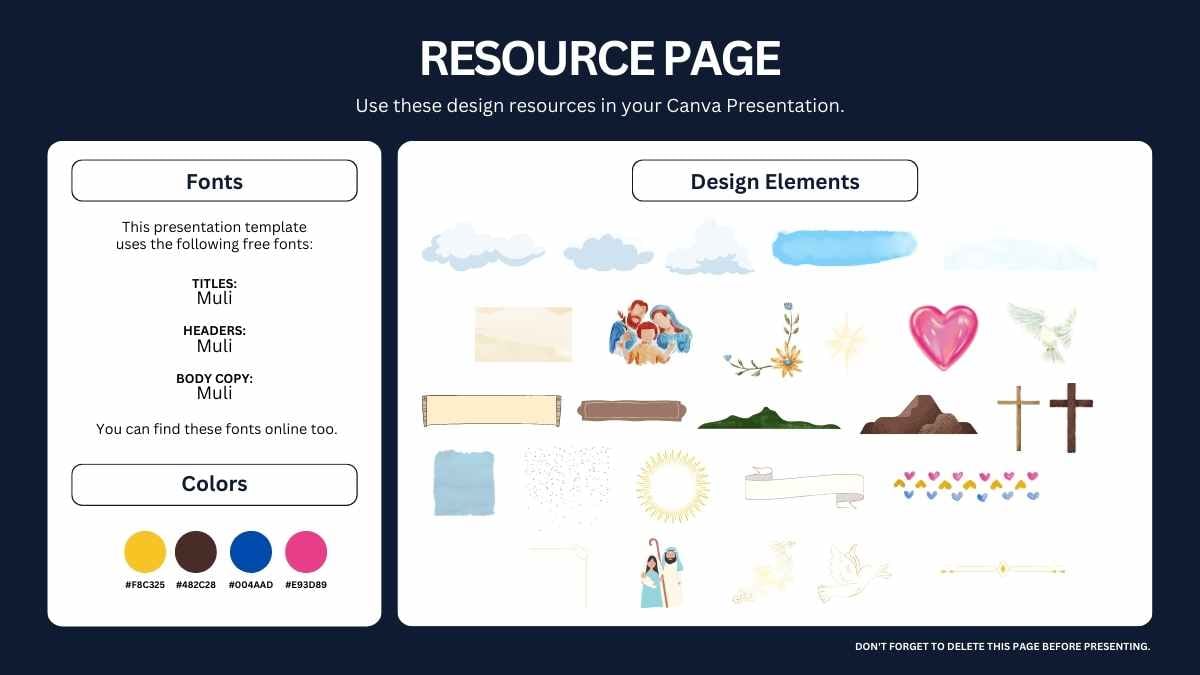 RESOURCE PAGE

Use these design resources in your Canva Presentation.

Fonts

This presentation template uses the following free fonts:

TITLES:
Muli

HEADERS:
Muli

BODY COPY:
Muli

You can find these fonts online too.

Colors

#F8C325 #482C28 #004AAD #E93D89

Design Elements

DON'T FORGET TO DELETE THIS PAGE BEFORE PRESENTING.